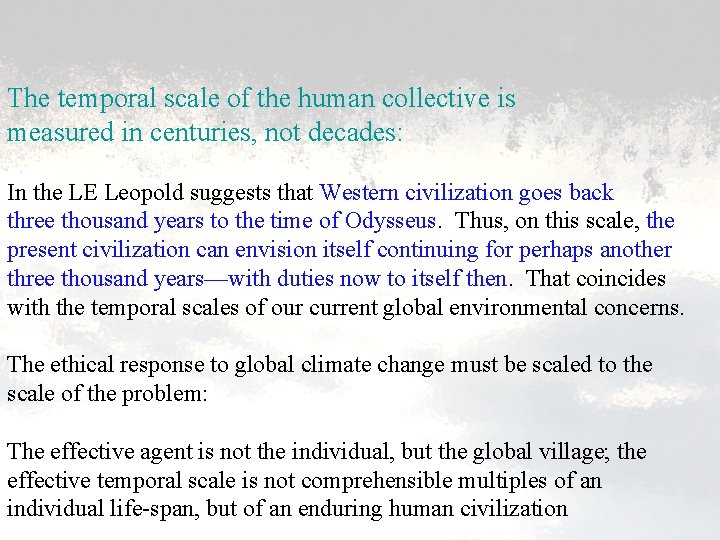 The temporal scale of the human collective is measured in centuries, not decades:

In the LE Leopold suggests that Western civilization goes back three thousand years to the time of Odysseus. Thus, on this scale, the present civilization can envision itself continuing for perhaps another three thousand years—with duties now to itself then. That coincides with the temporal scales of our current global environmental concerns.

The ethical response to global climate change must be scaled to the scale of the problem:

The effective agent is not the individual, but the global village; the effective temporal scale is not comprehensible multiples of an individual life-span, but of an enduring human civilization